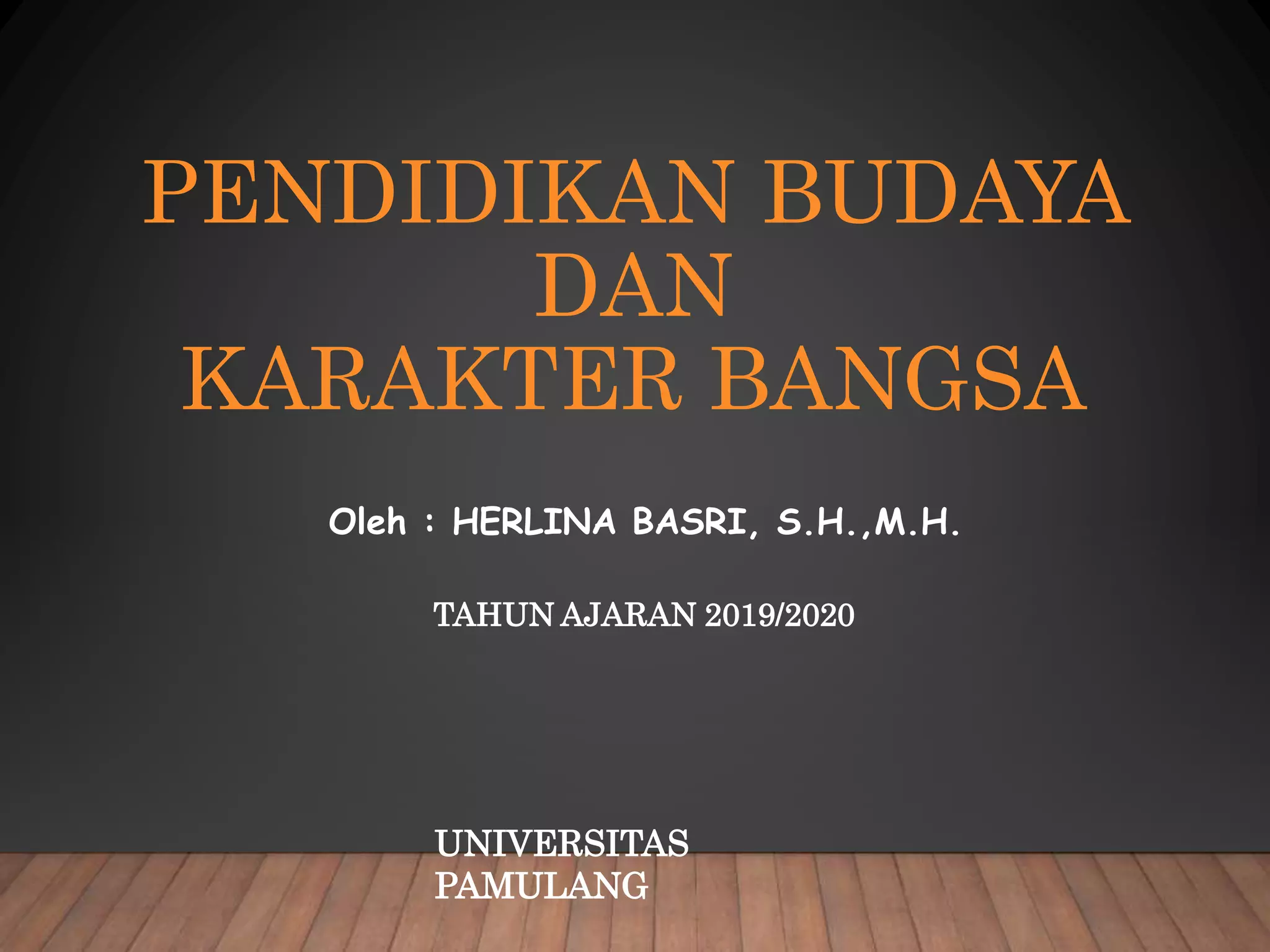 PENDIDIKAN BUDAYA
DAN
KARAKTER BANGSA

Oleh : HERLINA BASRI, S.H.,M.H.

TAHUN AJARAN 2019/2020

UNIVERSITAS
PAMULANG